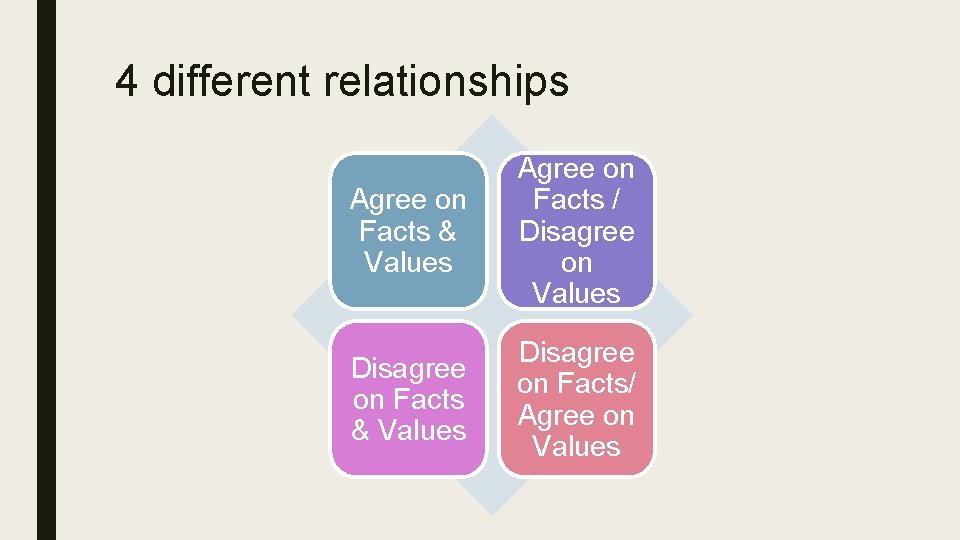 4 different relationships

Agree on Facts & Values

Agree on Facts / Disagree on Values

Disagree on Facts & Values

Disagree on Facts/ Agree on Values